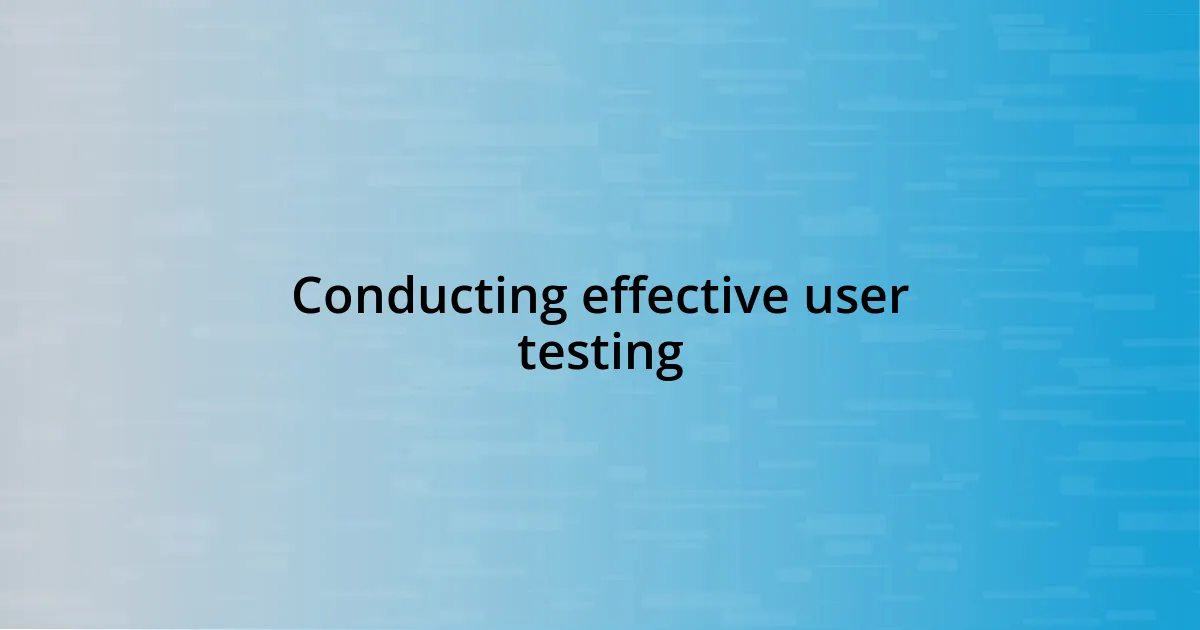 Conducting effective user testing